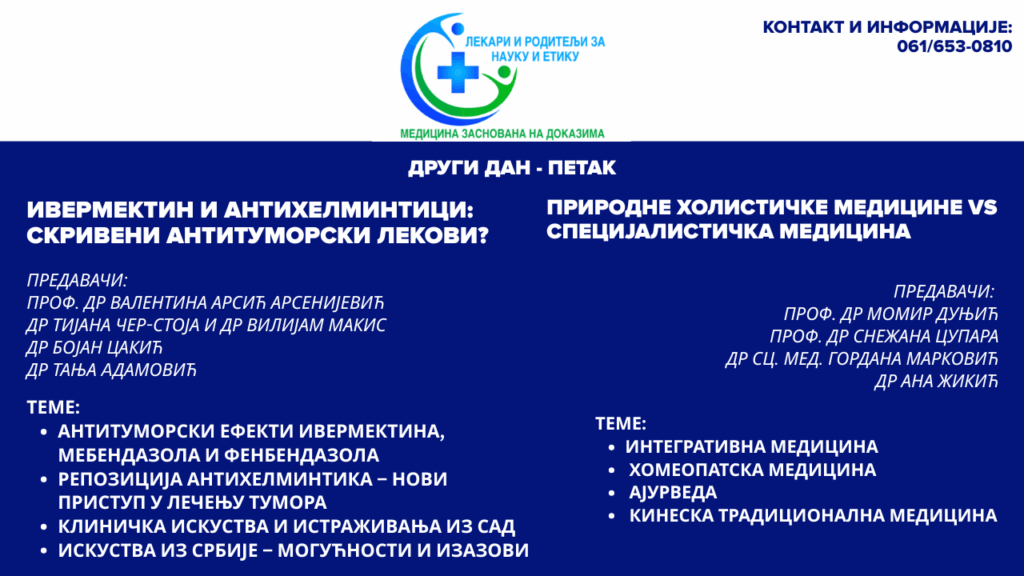 ЛЕКАРИ И РОДИТЕЉИ ЗА НАУКУ И ЕТИКУ

МЕДИЦИНА ЗАСНОВАНА НА ДОКАЗИМА

КОНТАКТ И ИНФОРМАЦИЈЕ:
061/653-0810

ДРУГИ ДАН - ПЕТАК

ИВЕРМЕКТИН И АНТИХЕЛМИНТИЦИ: СКРИВЕНИ АНТИТУМОРСКИ ЛЕКОВИ?

ПРЕДАВАЧИ:
ПРОФ. ДР ВАЛЕНТИНА АРСИЋ АРСЕНИЈЕВИЋ
ДР ТИЈАНА ЧЕР-СТОЈА И ДР ВИЛИЈАМ МАКИС
ДР БОЈАН ЦАКИЋ
ДР ТАЊА АДАМОВИЋ

ТЕМЕ:
• АНТИТУМОРСКИ ЕФЕКТИ ИВЕРМЕКТИНА, МЕБЕНДАЗОЛА И ФЕНБЕНДАЗОЛА
• РЕПОЗИЦИЈА АНТИХЕЛМИНТИКА – НОВИ ПРИСТУП У ЛЕЧЕЊУ ТУМОРА
• КЛИНИЧКА ИСКУСТВА И ИСТРАЖИВАЊА ИЗ САД
• ИСКУСТВА ИЗ СРБИЈЕ – МОГУЋНОСТИ И ИЗАЗОВИ

ПРИРОДНЕ ХОЛИСТИЧКЕ МЕДИЦИНЕ VS СПЕЦИЈАЛИСТИЧКА МЕДИЦИНА

ПРЕДАВАЧИ:
ПРОФ. ДР МОМИР ДУЊИЋ
ПРОФ. ДР СНЕЖАНА ЦУПАРА
ДР СЦ. МЕД. ГОРДАНА МАРКОВИЋ
ДР АНА ЖИКИЋ

ТЕМЕ:
• ИНТЕГРАТИВНА МЕДИЦИНА
• ХОМЕОПАТСКА МЕДИЦИНА
• АЈУРВЕДА
• КИНЕСКА ТРАДИЦИОНАЛНА МЕДИЦИНА